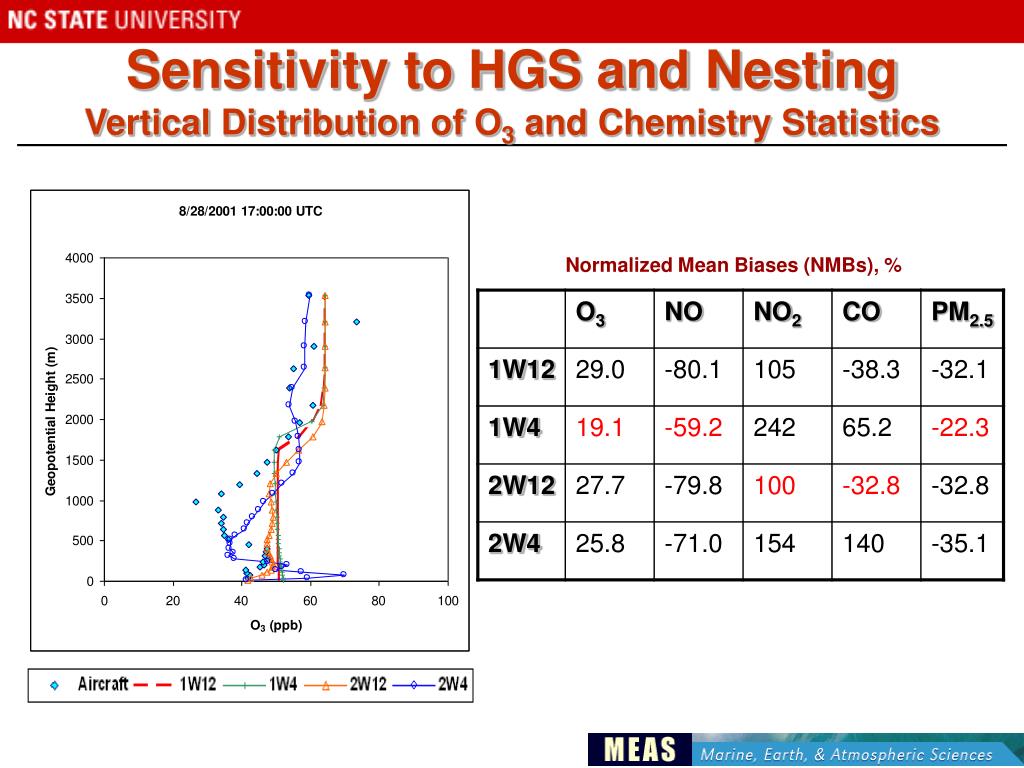 NC STATE UNIVERSITY

Sensitivity to HGS and Nesting
Vertical Distribution of $O_3$ and Chemistry Statistics

8/28/2001 17:00:00 UTC

Geopotential Height (m)

4000
3500
3000
2500
2000
1500
1000
500
0

0 20 40 60 80 100

$O_3$ (ppb)

Aircraft 1W12 1W4 2W12 2W4

Normalized Mean Biases (NMBs), %

| | $O_3$ | NO | $NO_2$ | CO | $PM_{2.5}$ |
|---|---|---|---|---|---|
| 1W12 | 29.0 | -80.1 | 105 | -38.3 | -32.1 |
| 1W4 | 19.1 | -59.2 | 242 | 65.2 | -22.3 |
| 2W12 | 27.7 | -79.8 | 100 | -32.8 | -32.8 |
| 2W4 | 25.8 | -71.0 | 154 | 140 | -35.1 |

MEAS Marine, Earth, & Atmospheric Sciences